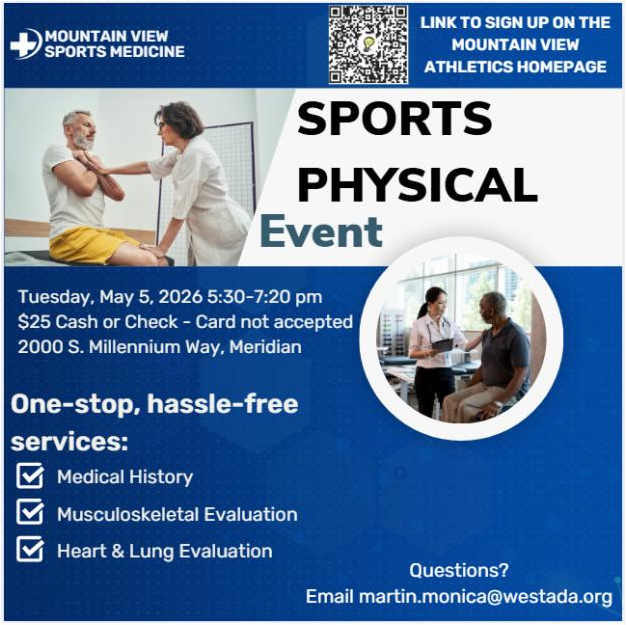 MOUNTAIN VIEW SPORTS MEDICINE

LINK TO SIGN UP ON THE MOUNTAIN VIEW ATHLETICS HOMEPAGE

SPORTS PHYSICAL Event

Tuesday, May 5, 2026 5:30-7:20 pm
$25 Cash or Check - Card not accepted
2000 S. Millennium Way, Meridian

One-stop, hassle-free services:

Medical History

Musculoskeletal Evaluation

Heart & Lung Evaluation

Questions?
Email martin.monica@westada.org